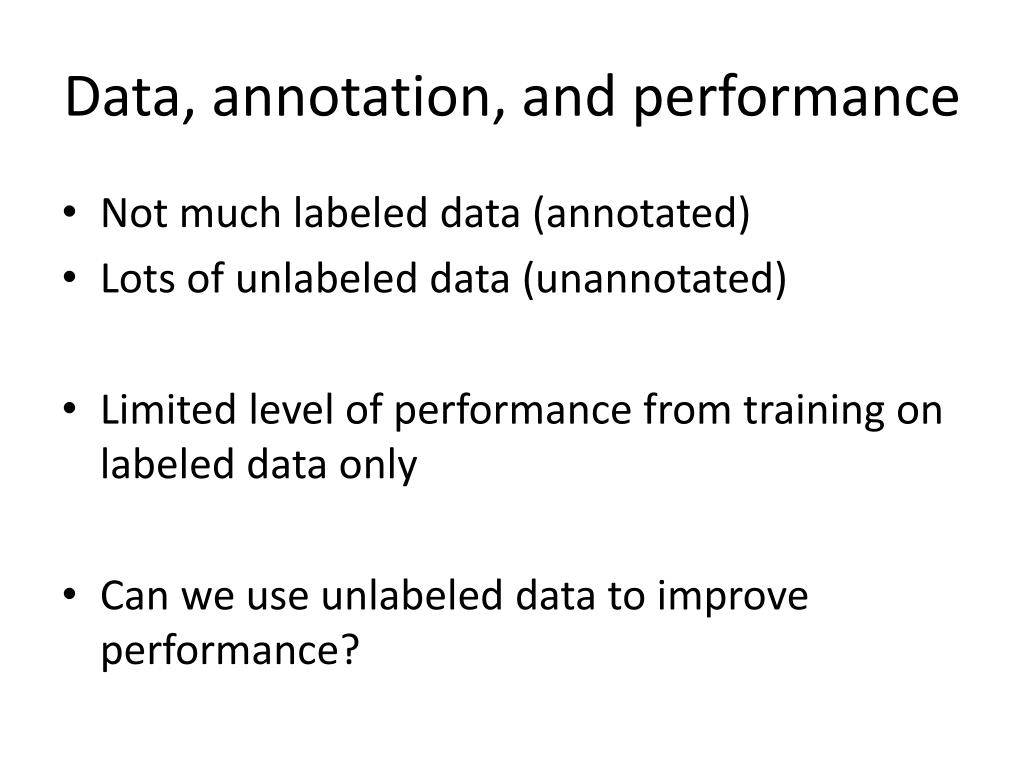 Data, annotation, and performance

• Not much labeled data (annotated)
• Lots of unlabeled data (unannotated)

• Limited level of performance from training on labeled data only

• Can we use unlabeled data to improve performance?